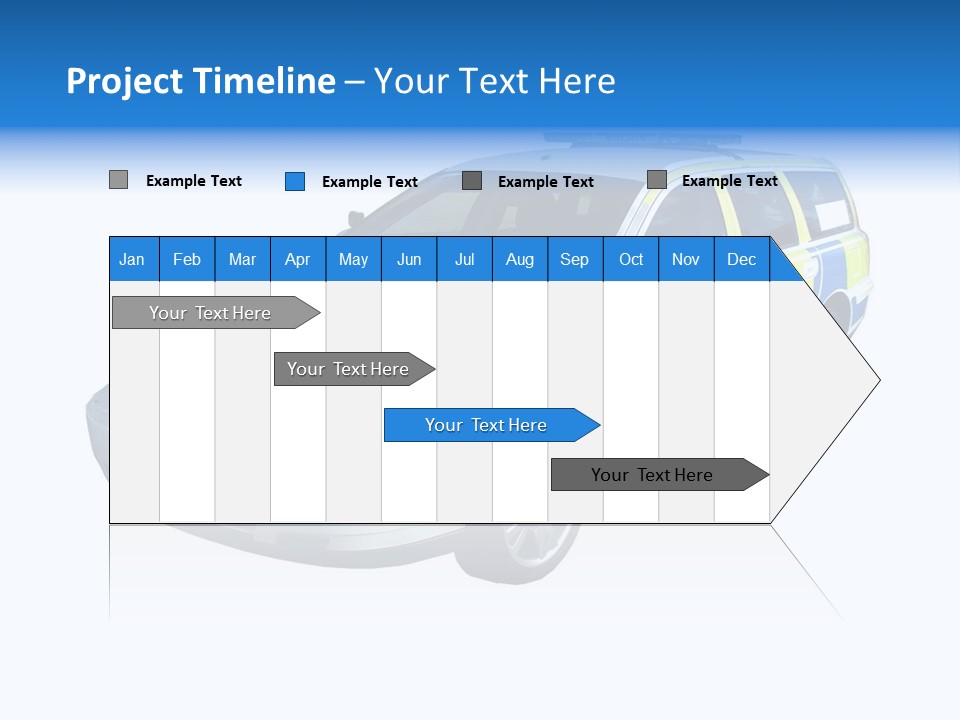 Project Timeline – Your Text Here

Example Text Example Text Example Text Example Text

| Jan | Feb | Mar | Apr | May | Jun | Jul | Aug | Sep | Oct | Nov | Dec |
|---|---|---|---|---|---|---|---|---|---|---|---|

Your Text Here

Your Text Here

Your Text Here

Your Text Here